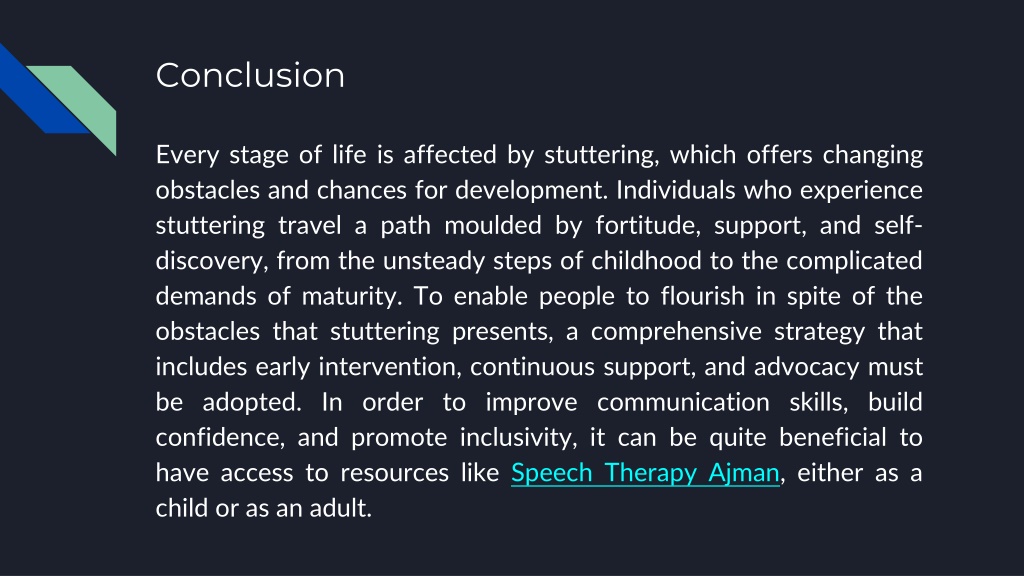 Conclusion

Every stage of life is affected by stuttering, which offers changing obstacles and chances for development. Individuals who experience stuttering travel a path moulded by fortitude, support, and self-discovery, from the unsteady steps of childhood to the complicated demands of maturity. To enable people to flourish in spite of the obstacles that stuttering presents, a comprehensive strategy that includes early intervention, continuous support, and advocacy must be adopted. In order to improve communication skills, build confidence, and promote inclusivity, it can be quite beneficial to have access to resources like Speech Therapy Ajman, either as a child or as an adult.